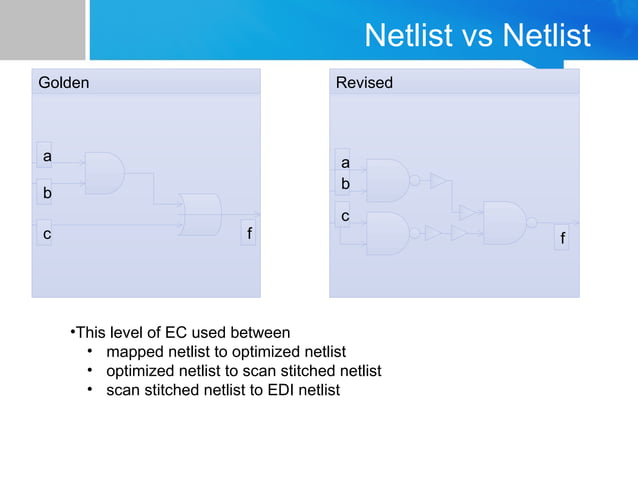 Netlist vs Netlist

Golden

a
b
c
f

Revised

a
b
c
f

•This level of EC used between
• mapped netlist to optimized netlist
• optimized netlist to scan stitched netlist
• scan stitched netlist to EDI netlist